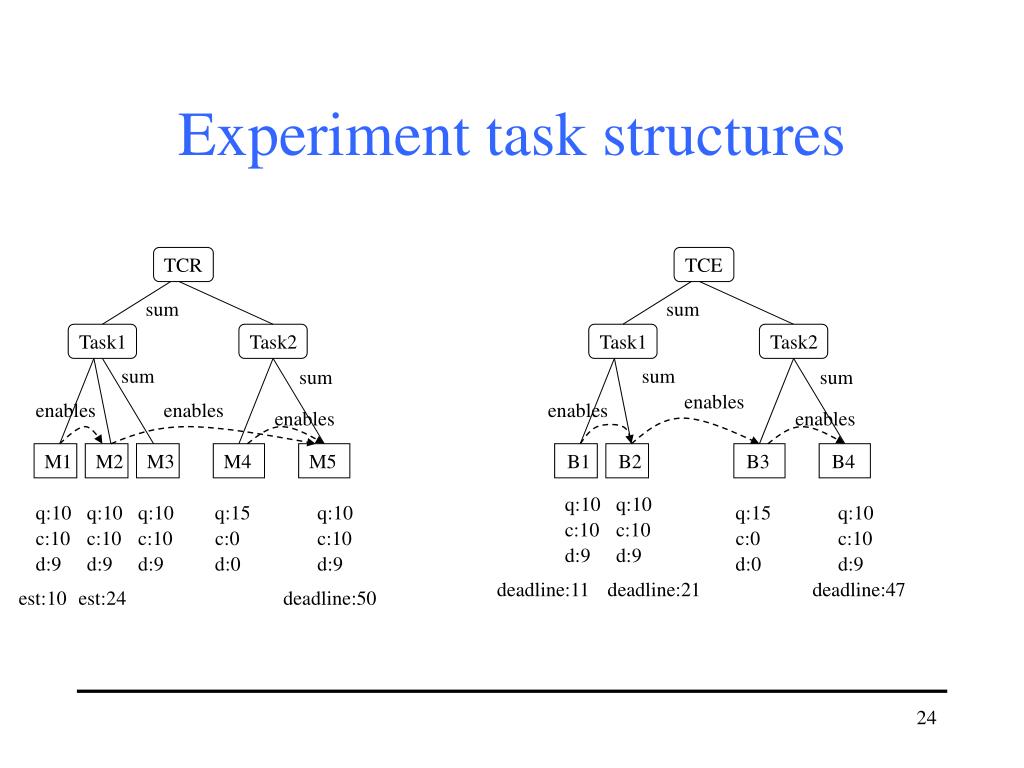 Experiment task structures

TCR
sum
Task1
Task2
sum
sum
enables
enables
enables
M1
M2
M3
M4
M5
q:10
c:10
d:9
q:10
c:10
d:9
q:10
c:10
d:9
q:15
c:0
d:0
q:10
c:10
d:9
est:10
est:24
deadline:50

TCE
sum
Task1
Task2
sum
sum
enables
enables
enables
B1
B2
B3
B4
q:10
c:10
d:9
q:10
c:10
d:9
q:15
c:0
d:0
q:10
c:10
d:9
deadline:11
deadline:21
deadline:47

24